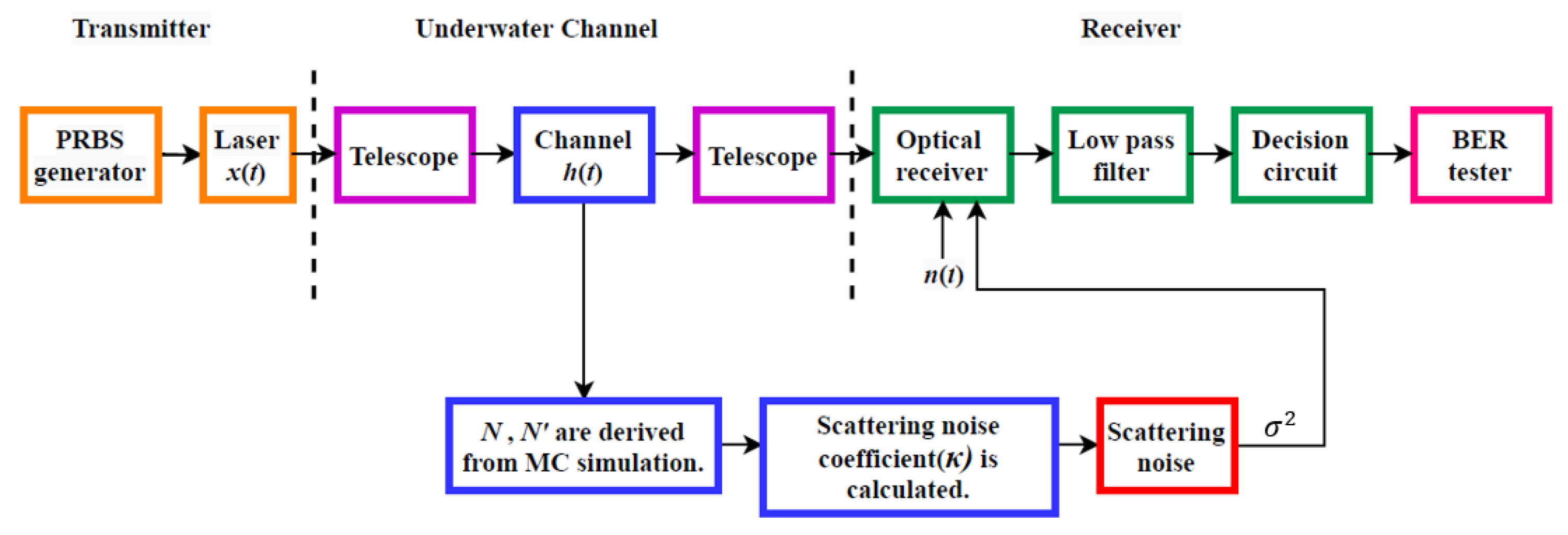 Transmitter

Underwater Channel

Receiver

PRBS generator

Laser $x(t)$

Telescope

Channel $h(t)$

Telescope

Optical receiver

Low pass filter

Decision circuit

BER tester

$n(t)$

$N$, $N'$ are derived from MC simulation.

Scattering noise coefficient($\kappa$) is calculated.

Scattering noise

$\sigma^2$